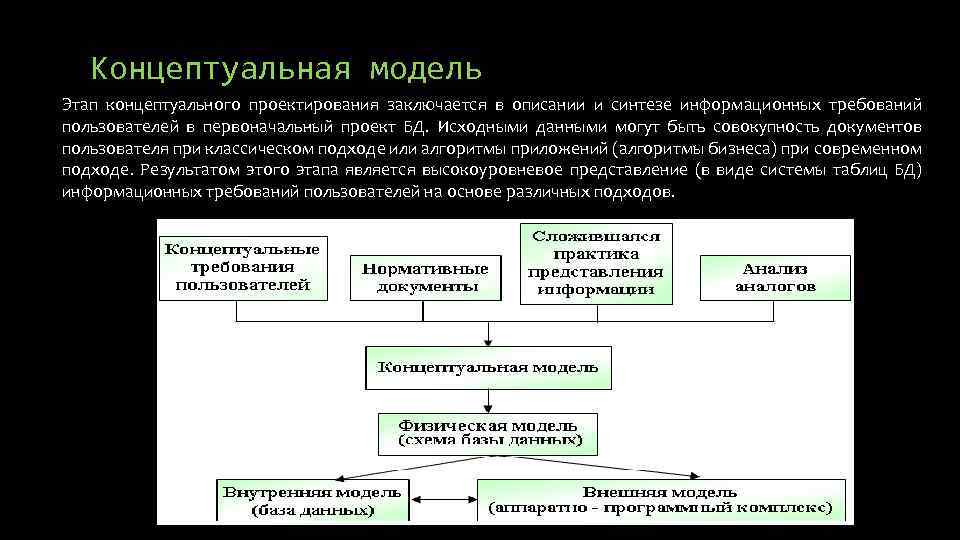 Концептуальная модель

Этап концептуального проектирования заключается в описании и синтезе информационных требований пользователей в первоначальный проект БД. Исходными данными могут быть совокупность документов пользователя при классическом подходе или алгоритмы приложений (алгоритмы бизнеса) при современном подходе. Результатом этого этапа является высокоуровневое представление (в виде системы таблиц БД) информационных требований пользователей на основе различных подходов.

Концептуальные требования пользователей

Нормативные документы

Сложившаяся практика представления информации

Анализ аналогов

Концептуальная модель

Физическая модель (схема базы данных)

Внутренняя модель (база данных)

Внешняя модель (аппаратно - программный комплекс)